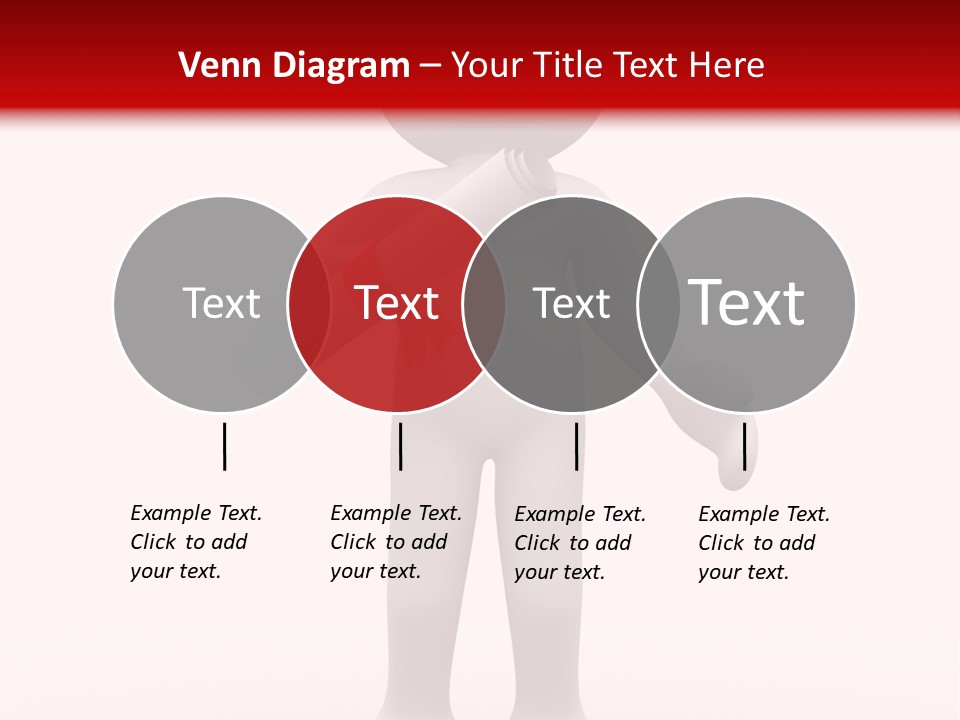 Venn Diagram – Your Title Text Here

Text

Text

Text

Text

Example Text. Click to add your text.

Example Text. Click to add your text.

Example Text. Click to add your text.

Example Text. Click to add your text.